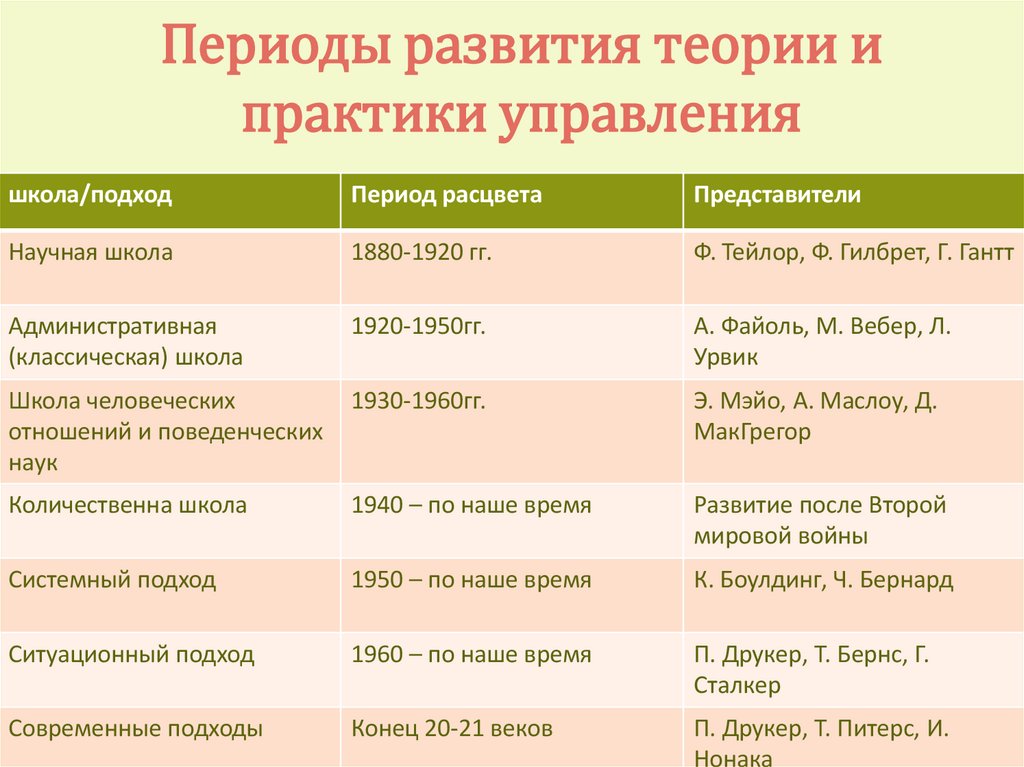 Периоды развития теории и практики управления

| школа/подход | Период расцвета | Представители |
|---|---|---|
| Научная школа | 1880-1920 гг. | Ф. Тейлор, Ф. Гилбрет, Г. Гантт |
| Административная (классическая) школа | 1920-1950гг. | А. Файоль, М. Вебер, Л. Урвик |
| Школа человеческих отношений и поведенческих наук | 1930-1960гг. | Э. Мэйо, А. Маслоу, Д. МакГрегор |
| Количественна школа | 1940 – по наше время | Развитие после Второй мировой войны |
| Системный подход | 1950 – по наше время | К. Боулдинг, Ч. Бернард |
| Ситуационный подход | 1960 – по наше время | П. Друкер, Т. Бернс, Г. Сталкер |
| Современные подходы | Конец 20-21 веков | П. Друкер, Т. Питерс, И. Нонака |